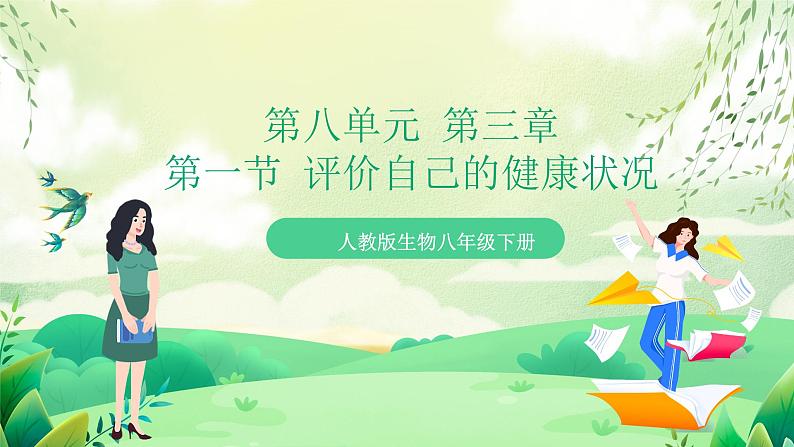 第八单元 第三章
第一节 评价自己的健康状况

人教版生物八年级下册